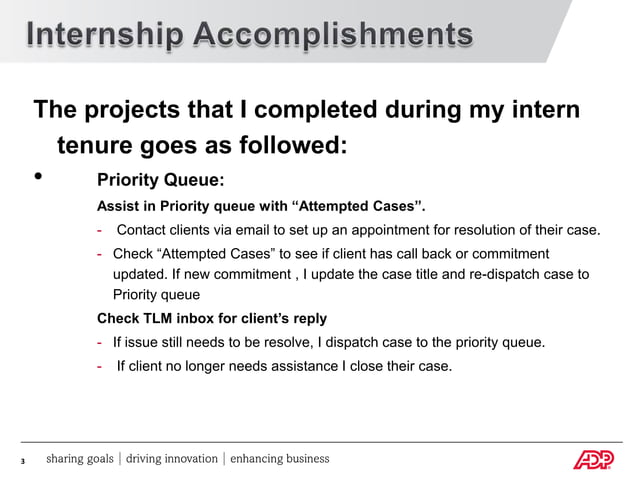 Internship Accomplishments

The projects that I completed during my intern tenure goes as followed:

• Priority Queue:

Assist in Priority queue with “Attempted Cases”.

- Contact clients via email to set up an appointment for resolution of their case.

- Check “Attempted Cases” to see if client has call back or commitment updated. If new commitment , I update the case title and re-dispatch case to Priority queue

Check TLM inbox for client’s reply

- If issue still needs to be resolve, I dispatch case to the priority queue.

- If client no longer needs assistance I close their case.

3 sharing goals | driving innovation | enhancing business

ADP